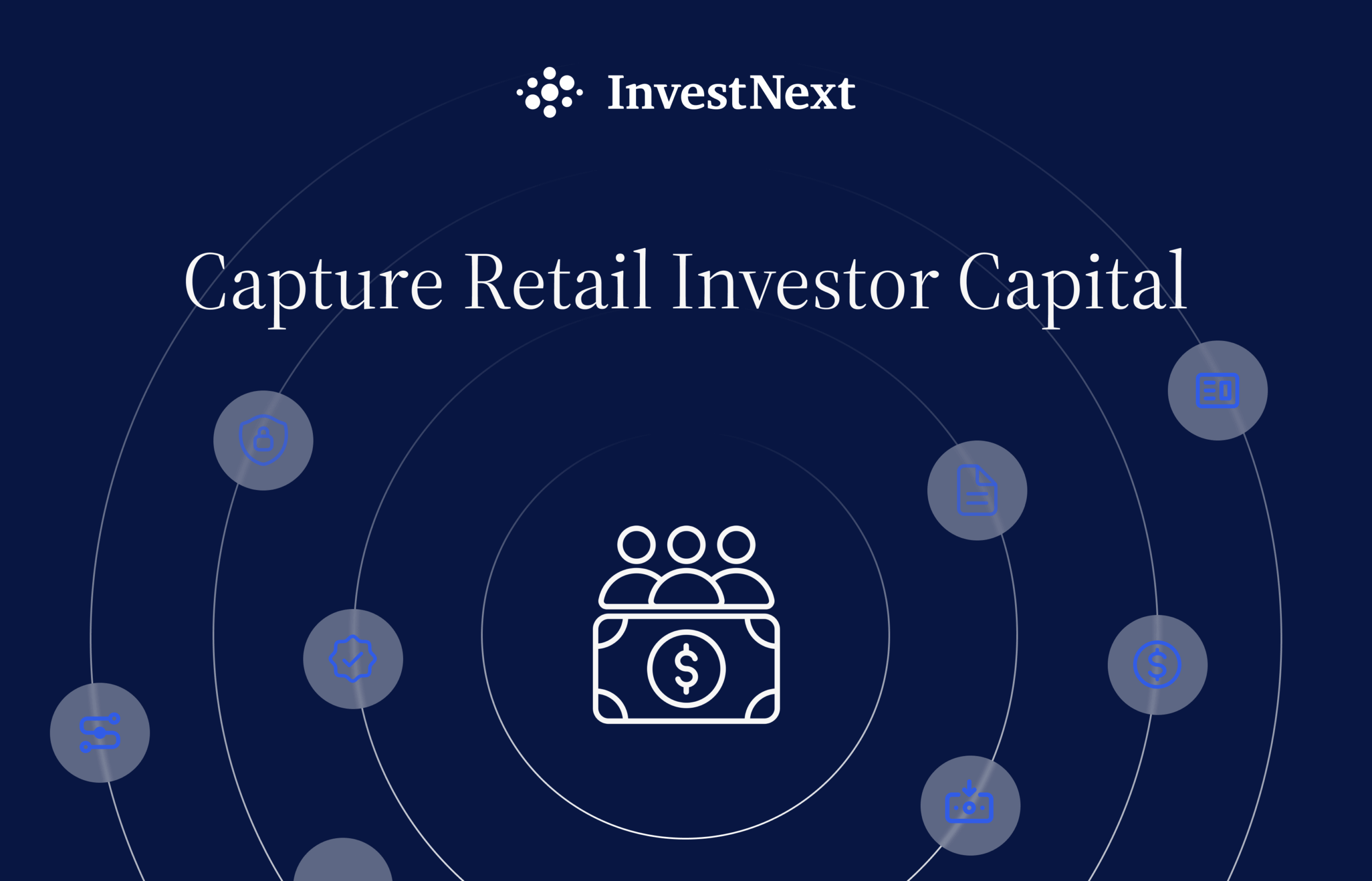 InvestNext

Capture Retail Investor Capital